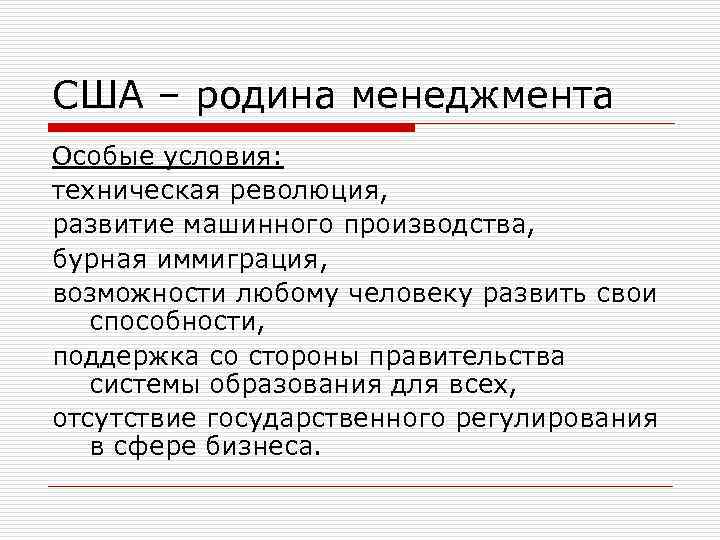 США – родина менеджмента

Особые условия:
техническая революция,
развитие машинного производства,
бурная иммиграция,
возможности любому человеку развить свои способности,
поддержка со стороны правительства системы образования для всех,
отсутствие государственного регулирования в сфере бизнеса.